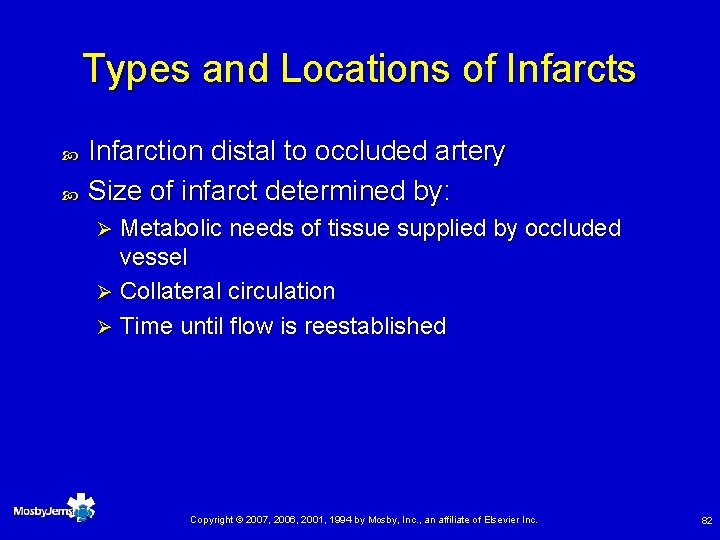 Types and Locations of Infarcts

Infarction distal to occluded artery

Size of infarct determined by:

Metabolic needs of tissue supplied by occluded vessel

Collateral circulation

Time until flow is reestablished

MosbyJems

Copyright © 2007, 2006, 2001, 1994 by Mosby, Inc., an affiliate of Elsevier Inc.

82